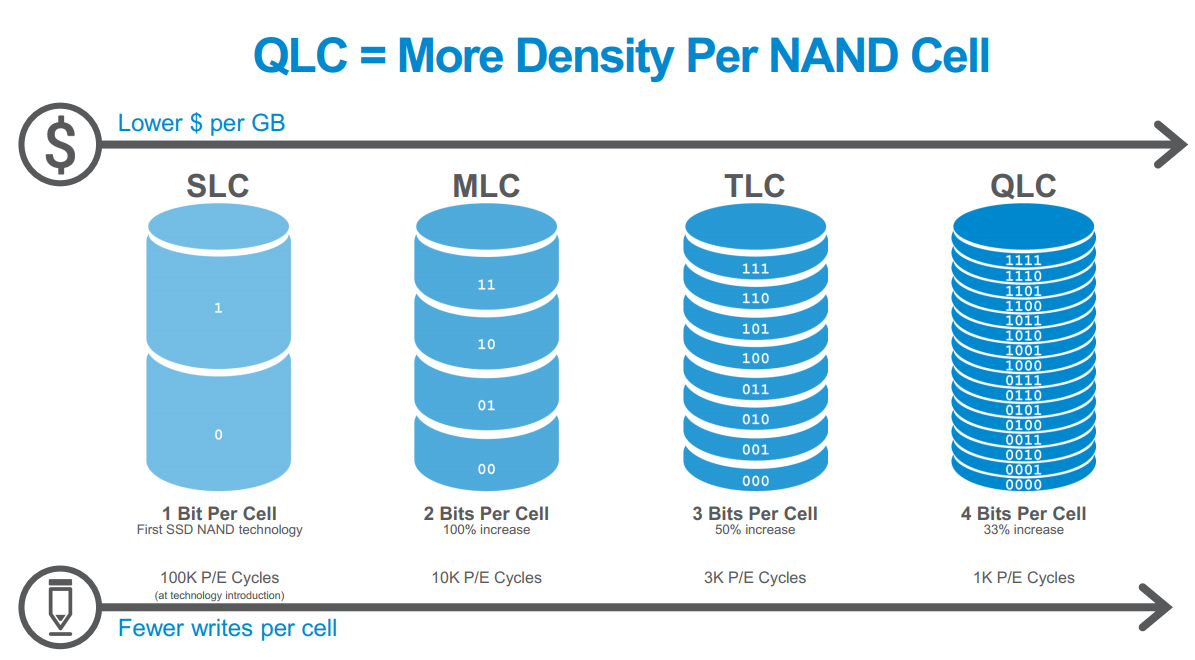 QLC = More Density Per NAND Cell

$

Lower $ per GB

SLC

1

0

1 Bit Per Cell
First SSD NAND technology

100K P/E Cycles
(at technology introduction)

MLC

11

10

01

00

2 Bits Per Cell
100% increase

10K P/E Cycles

TLC

111

110

101

100

011

010

001

000

3 Bits Per Cell
50% increase

3K P/E Cycles

QLC

1111

1110

1101

1100

1011

1010

1001

1000

0111

0110

0101

0100

0011

0010

0001

0000

4 Bits Per Cell
33% increase

1K P/E Cycles

Fewer writes per cell